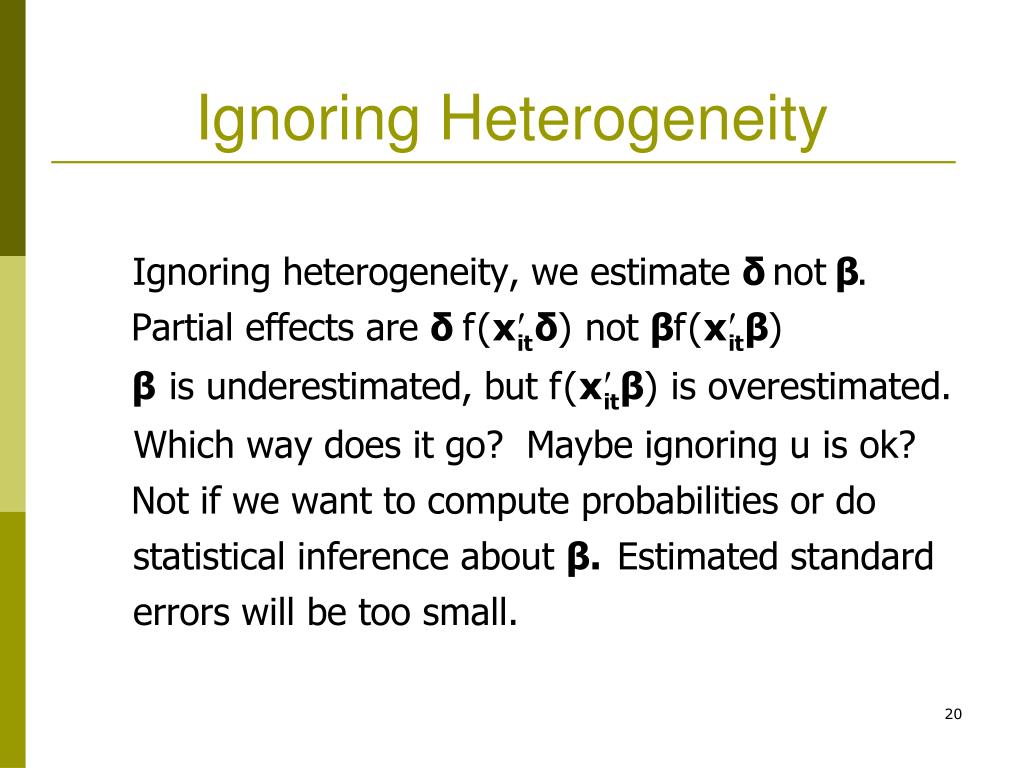 Ignoring Heterogeneity

Ignoring heterogeneity, we estimate $\boldsymbol{\delta}$ not $\boldsymbol{\beta}$.
Partial effects are $\boldsymbol{\delta}\, f(\mathbf{x}_{it}'\boldsymbol{\delta})$ not $\boldsymbol{\beta} f(\mathbf{x}_{it}'\boldsymbol{\beta})$
$\boldsymbol{\beta}$ is underestimated, but $f(\mathbf{x}_{it}'\boldsymbol{\beta})$ is overestimated.
Which way does it go? Maybe ignoring u is ok?
Not if we want to compute probabilities or do statistical inference about $\boldsymbol{\beta}$. Estimated standard errors will be too small.

20